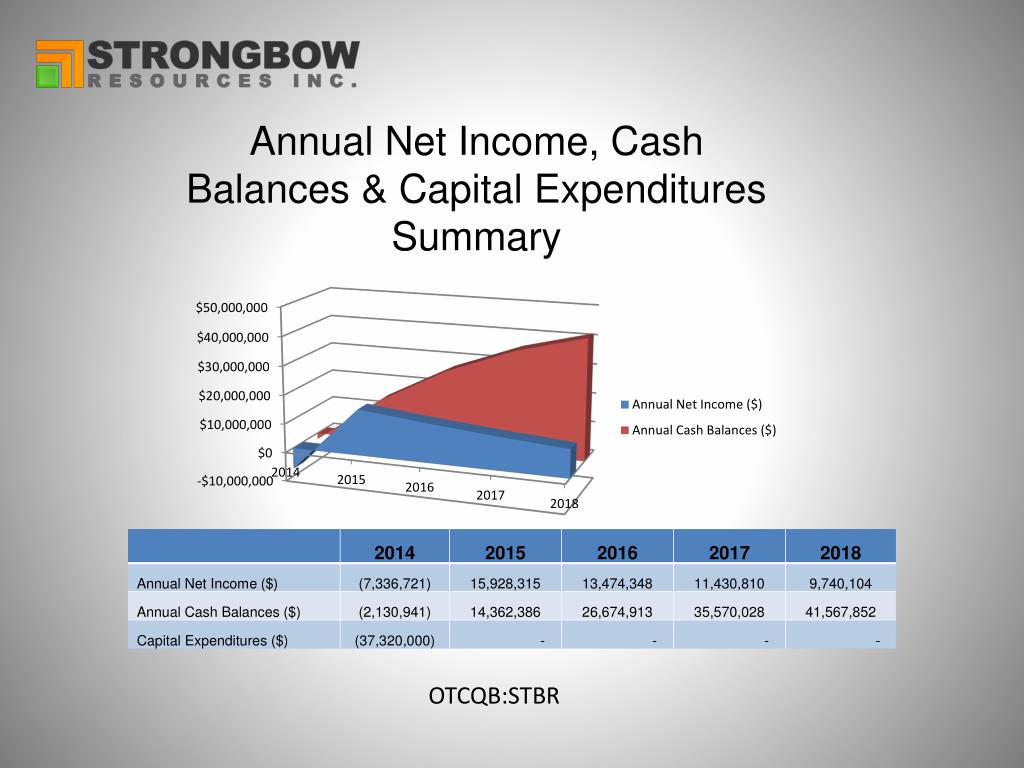 STRONGBOW
RESOURCES INC.

Annual Net Income, Cash Balances & Capital Expenditures Summary

$50,000,000
$40,000,000
$30,000,000
$20,000,000
$10,000,000
$0
-$10,000,000
2014
2015
2016
2017
2018

Annual Net Income ($)
Annual Cash Balances ($)

| | 2014 | 2015 | 2016 | 2017 | 2018 |
|---|---|---|---|---|---|
| Annual Net Income ($) | (7,336,721) | 15,928,315 | 13,474,348 | 11,430,810 | 9,740,104 |
| Annual Cash Balances ($) | (2,130,941) | 14,362,386 | 26,674,913 | 35,570,028 | 41,567,852 |
| Capital Expenditures ($) | (37,320,000) | - | - | - | - |

OTCQB:STBR